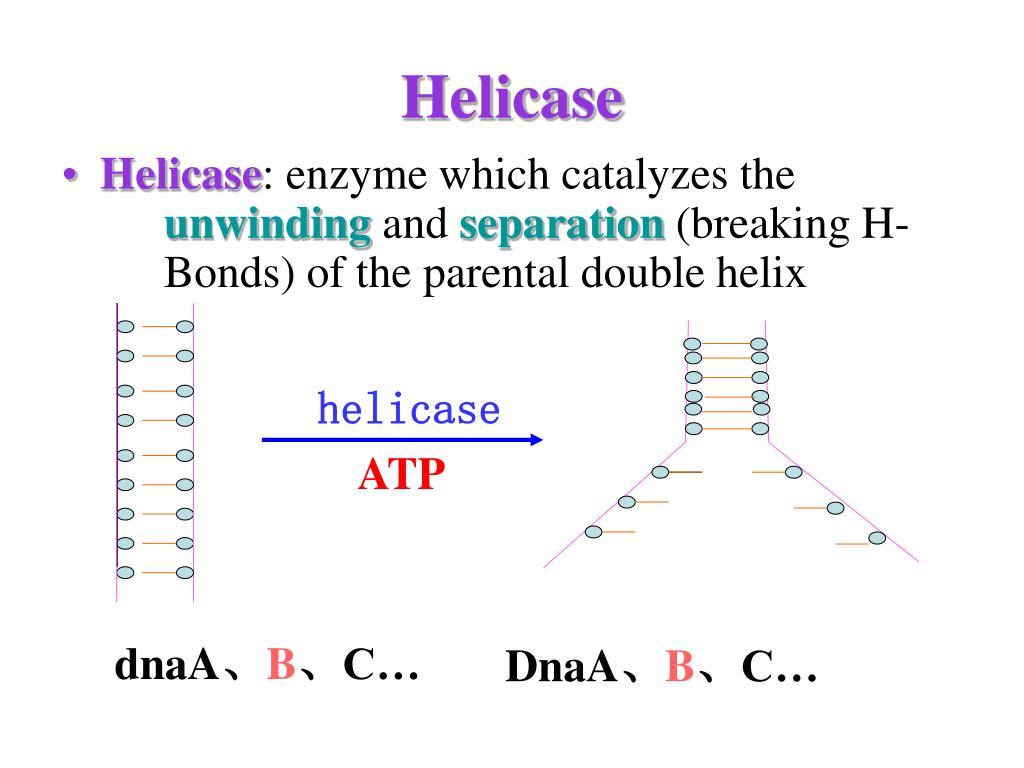 Helicase

• Helicase: enzyme which catalyzes the unwinding and separation (breaking H-Bonds) of the parental double helix

helicase

ATP

dnaA、B、C…

DnaA、B、C…